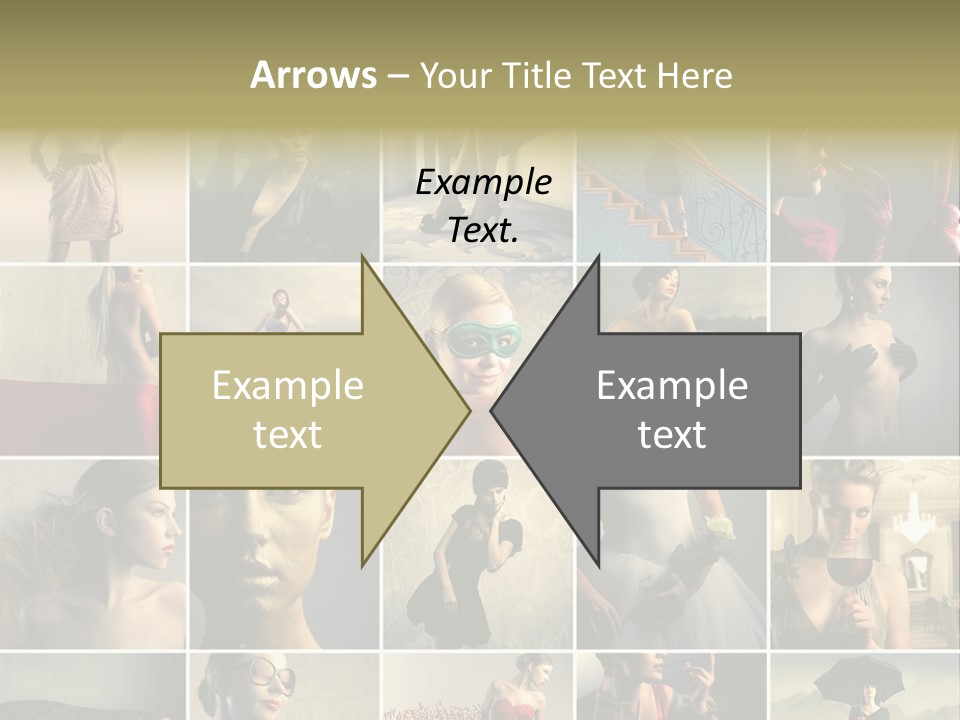 Arrows – Your Title Text Here

Example Text.

Example text

Example text